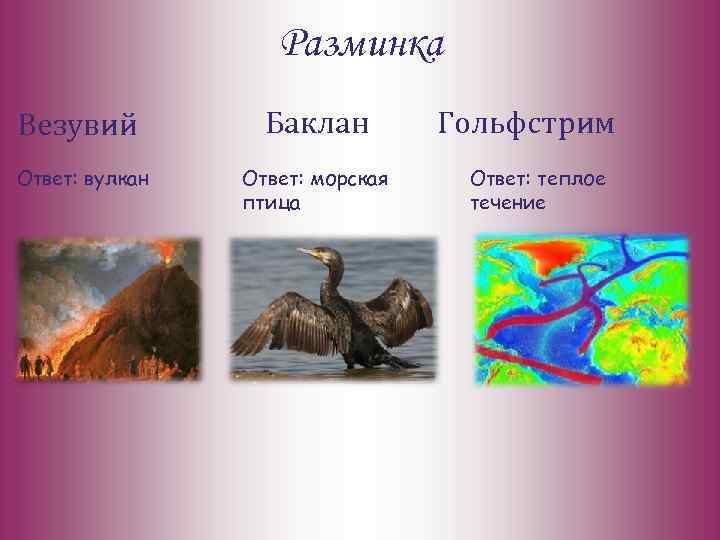 Разминка

Везувий

Ответ: вулкан

Баклан

Ответ: морская птица

Гольфстрим

Ответ: теплое течение